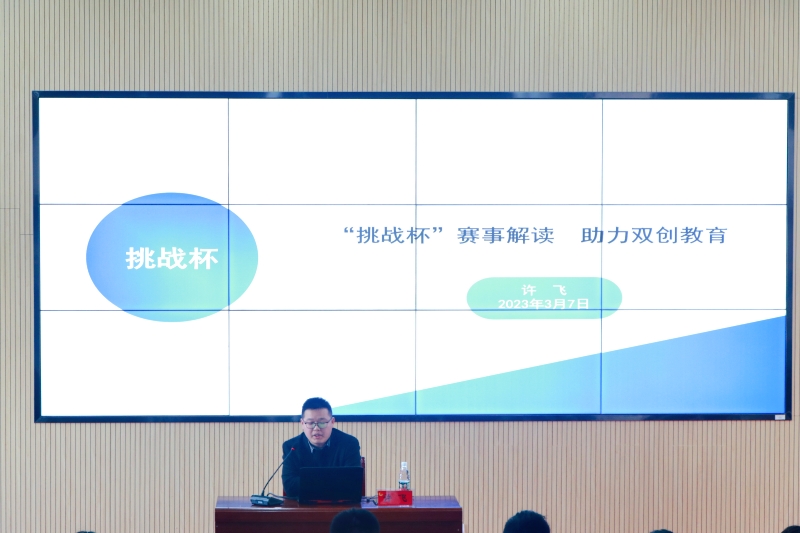 挑战杯

“挑战杯”赛事解读　助力双创教育

许　飞
2023年3月7日